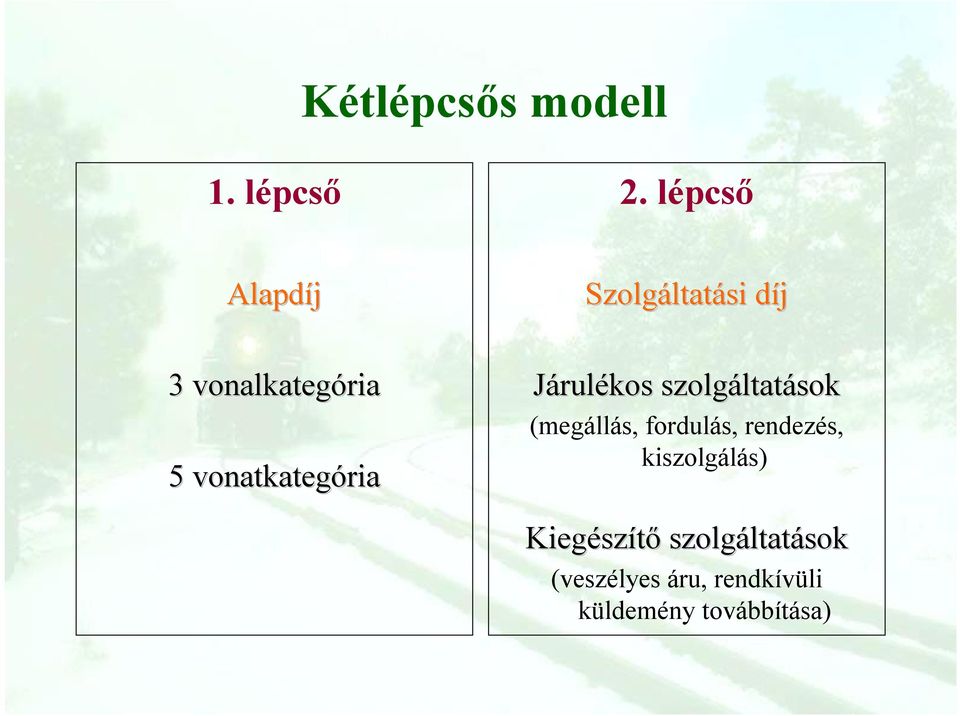 Kétlépcsős modell

1. lépcső

Alapdíj

3 vonalkategória

5 vonatkategória

2. lépcső

Szolgáltatási díj

Járulékos szolgáltatások

(megállás, fordulás, rendezés, kiszolgálás)

Kiegészítő szolgáltatások

(veszélyes áru, rendkívüli küldemény továbbítása)